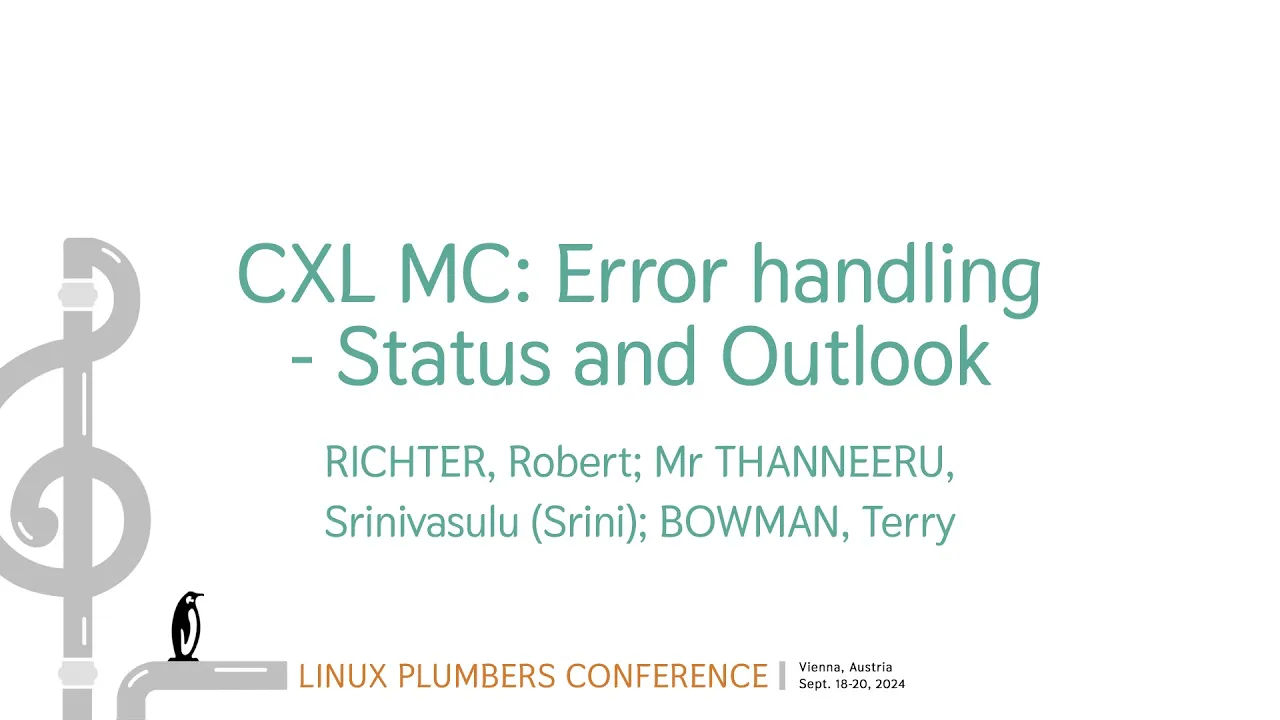 CXL MC: Error handling - Status and Outlook

RICHTER, Robert; Mr THANNEERU, Srinivasulu (Srini); BOWMAN, Terry

LINUX PLUMBERS CONFERENCE

Vienna, Austria
Sept. 18-20, 2024